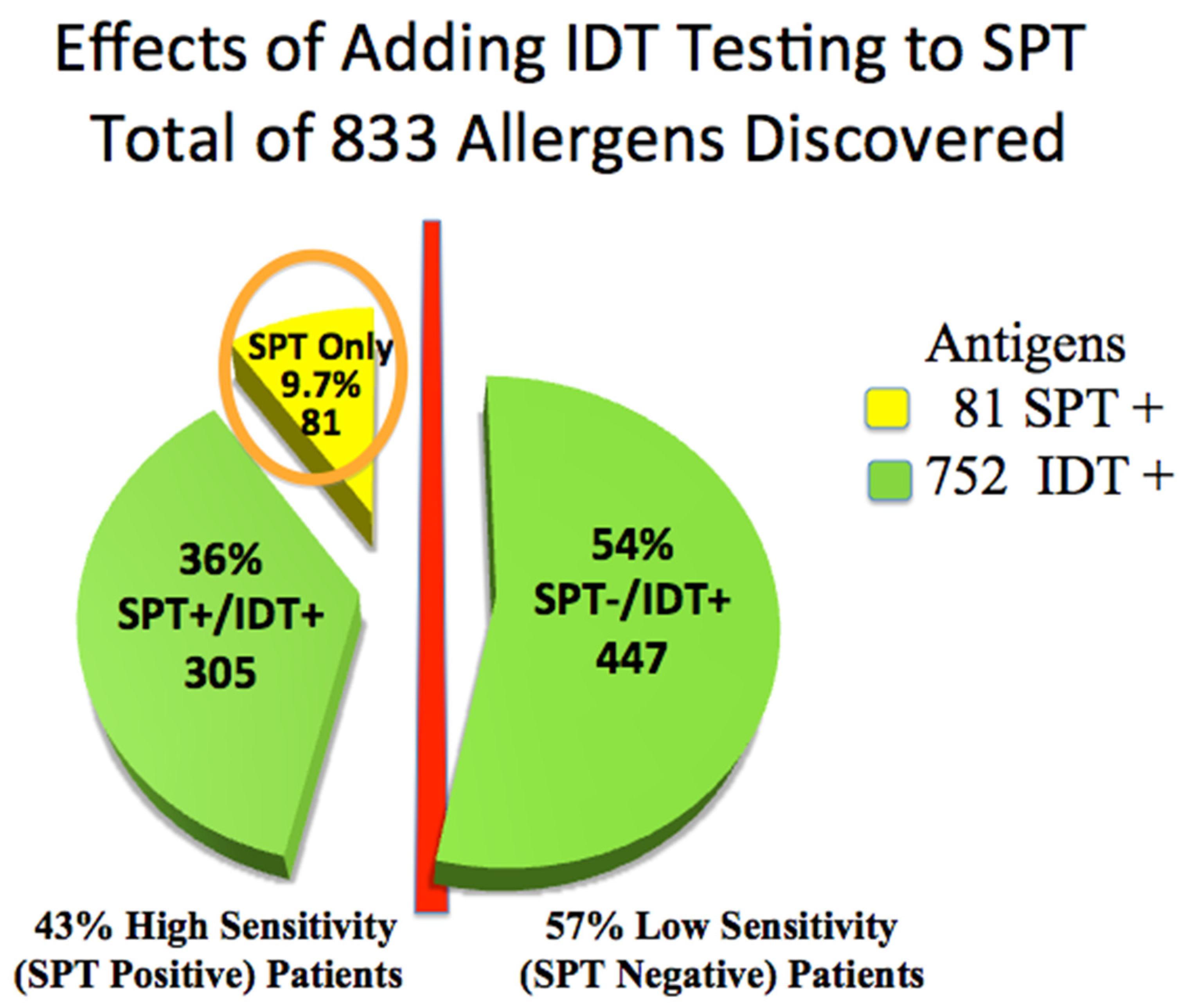 Effects of Adding IDT Testing to SPT
Total of 833 Allergens Discovered

SPT Only
9.7%
81

36%
SPT+/IDT+
305

54%
SPT-/IDT+
447

Antigens
81 SPT +
752 IDT +

43% High Sensitivity
(SPT Positive) Patients

57% Low Sensitivity
(SPT Negative) Patients